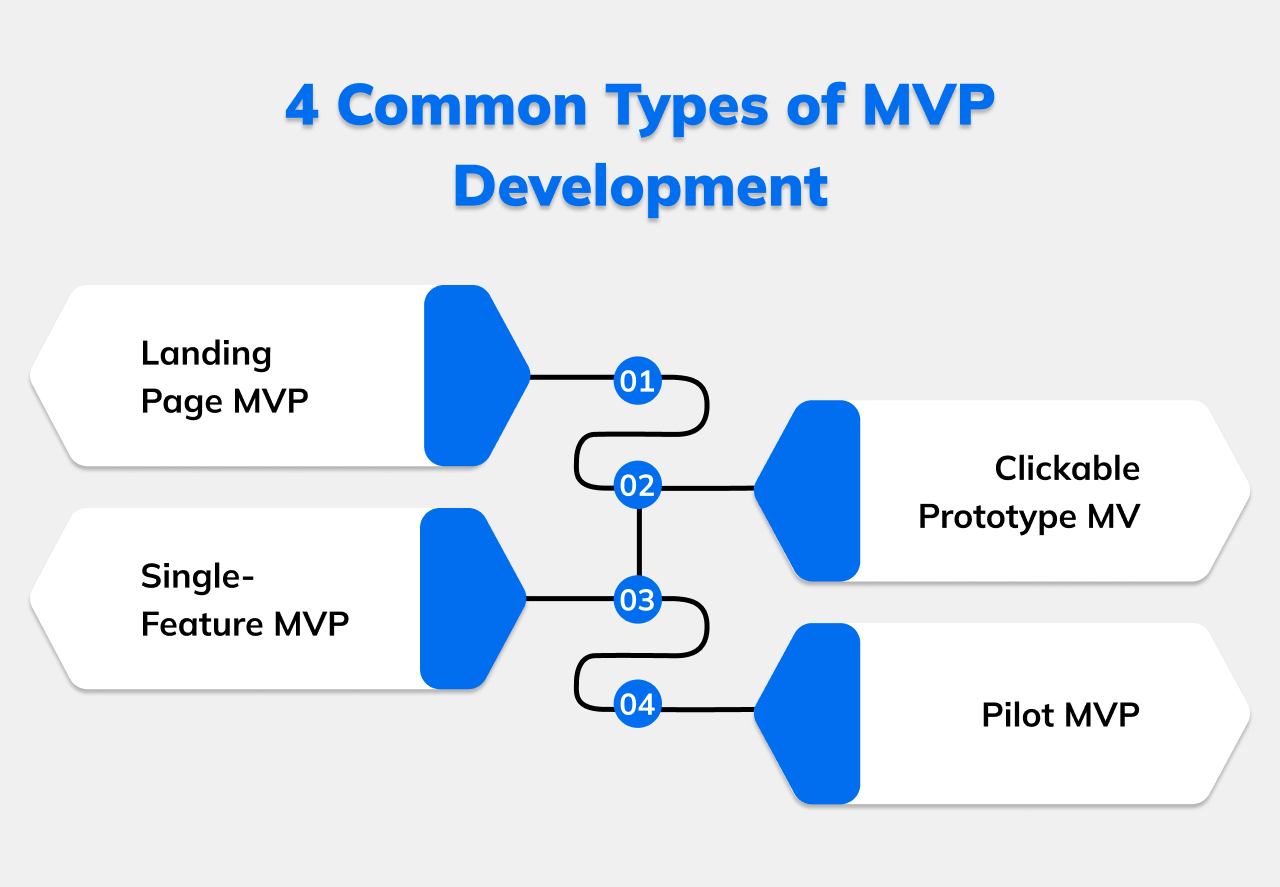 4 Common Types of MVP Development

Landing Page MVP

01

02

Clickable Prototype MV

Single-Feature MVP

03

04

Pilot MVP